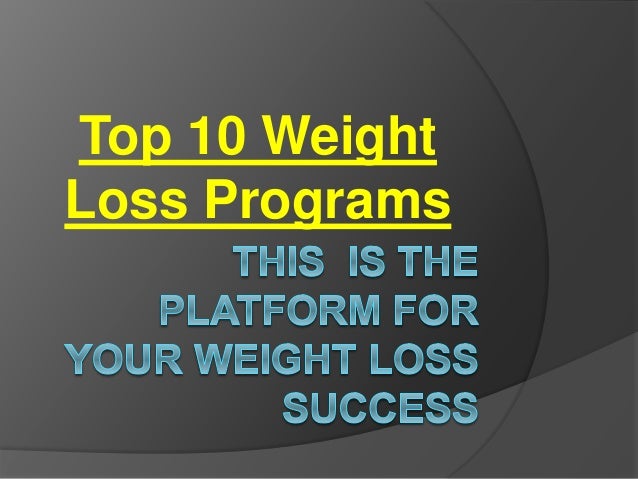 Top 10 Weight Loss Programs

THIS IS THE PLATFORM FOR YOUR WEIGHT LOSS SUCCESS